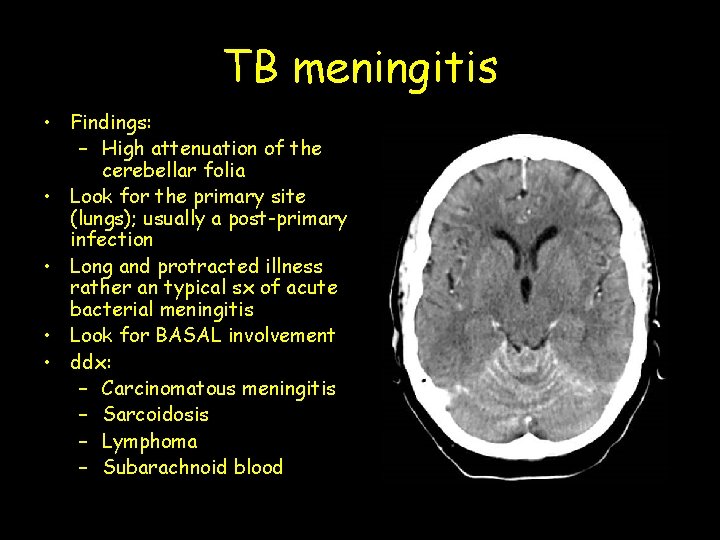 TB meningitis

• Findings:
  – High attenuation of the cerebellar folia
• Look for the primary site (lungs); usually a post-primary infection
• Long and protracted illness rather an typical sx of acute bacterial meningitis
• Look for BASAL involvement
• ddx:
  – Carcinomatous meningitis
  – Sarcoidosis
  – Lymphoma
  – Subarachnoid blood